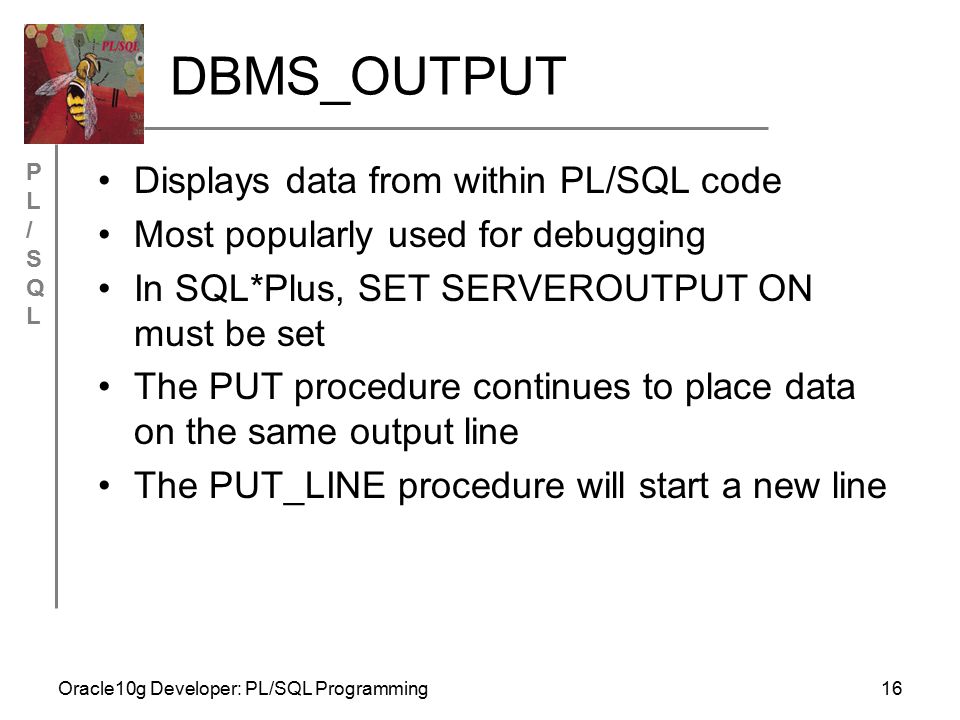 PL/SQL

DBMS_OUTPUT

P
L
/
S
Q
L

• Displays data from within PL/SQL code
• Most popularly used for debugging
• In SQL*Plus, SET SERVEROUTPUT ON must be set
• The PUT procedure continues to place data on the same output line
• The PUT_LINE procedure will start a new line

Oracle10g Developer: PL/SQL Programming

16